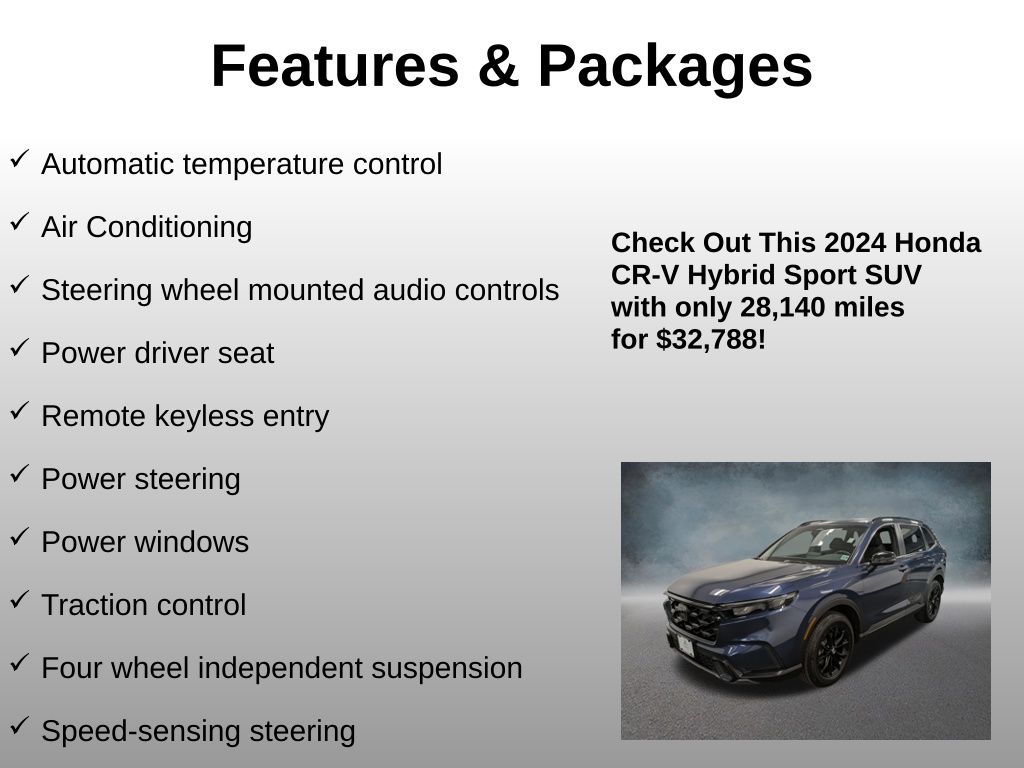 Features & Packages

✓ Automatic temperature control

✓ Air Conditioning

✓ Steering wheel mounted audio controls

✓ Power driver seat

✓ Remote keyless entry

✓ Power steering

✓ Power windows

✓ Traction control

✓ Four wheel independent suspension

✓ Speed-sensing steering

Check Out This 2024 Honda CR-V Hybrid Sport SUV with only 28,140 miles for $32,788!